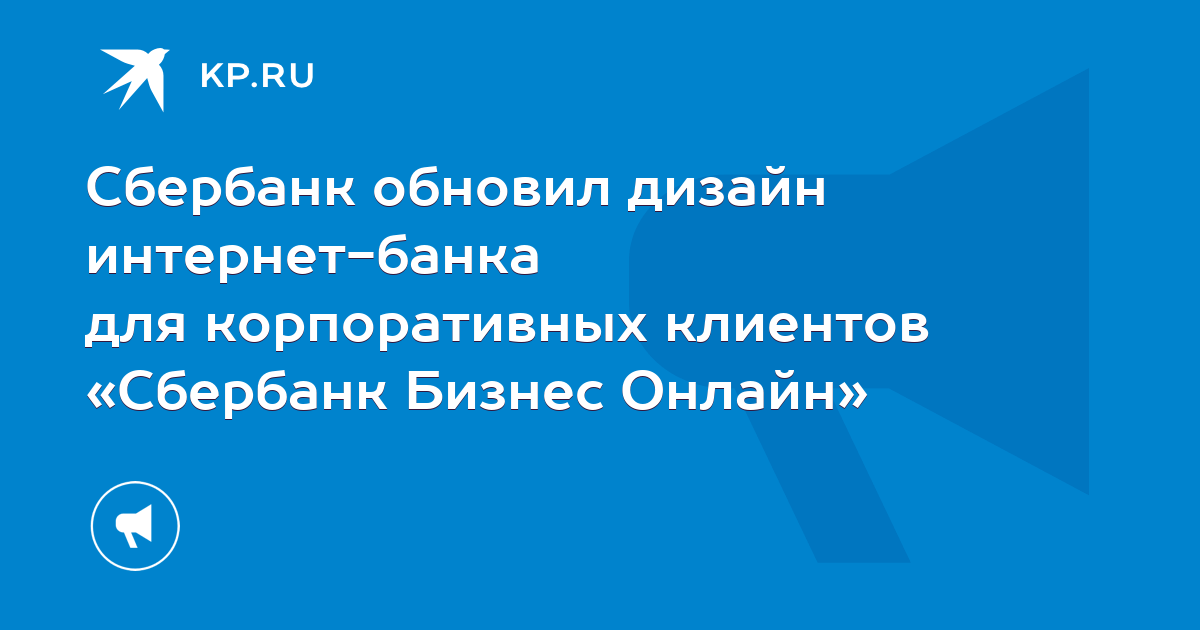 KP.RU

Сбербанк обновил дизайн интернет-банка для корпоративных клиентов «Сбербанк Бизнес Онлайн»